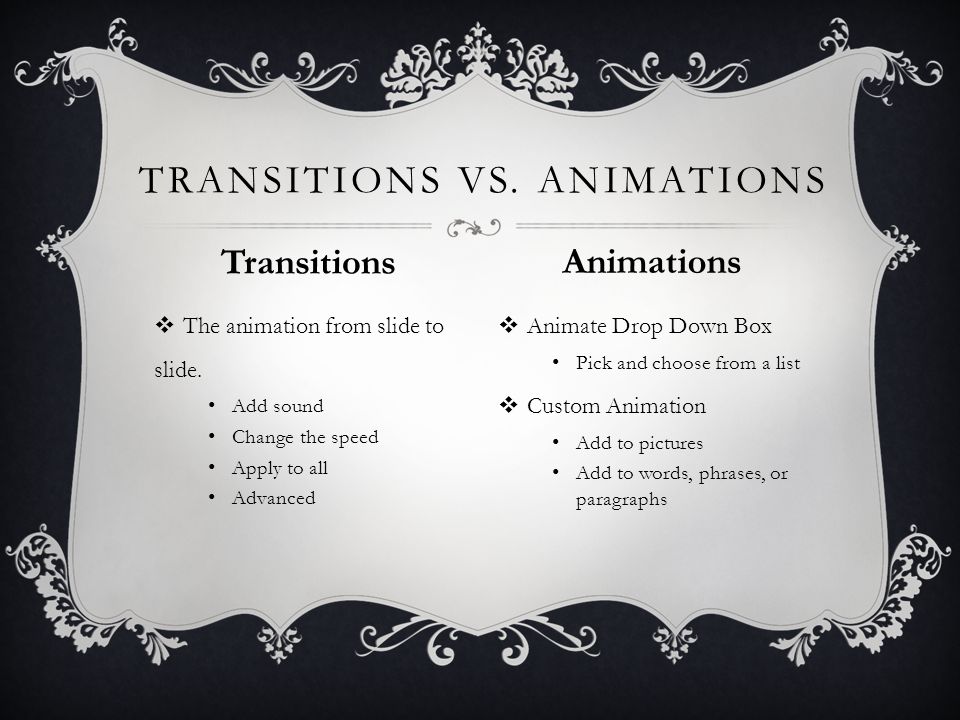 TRANSITIONS VS. ANIMATIONS

Transitions

❖ The animation from slide to slide.

• Add sound
• Change the speed
• Apply to all
• Advanced

Animations

❖ Animate Drop Down Box

• Pick and choose from a list

❖ Custom Animation

• Add to pictures
• Add to words, phrases, or paragraphs